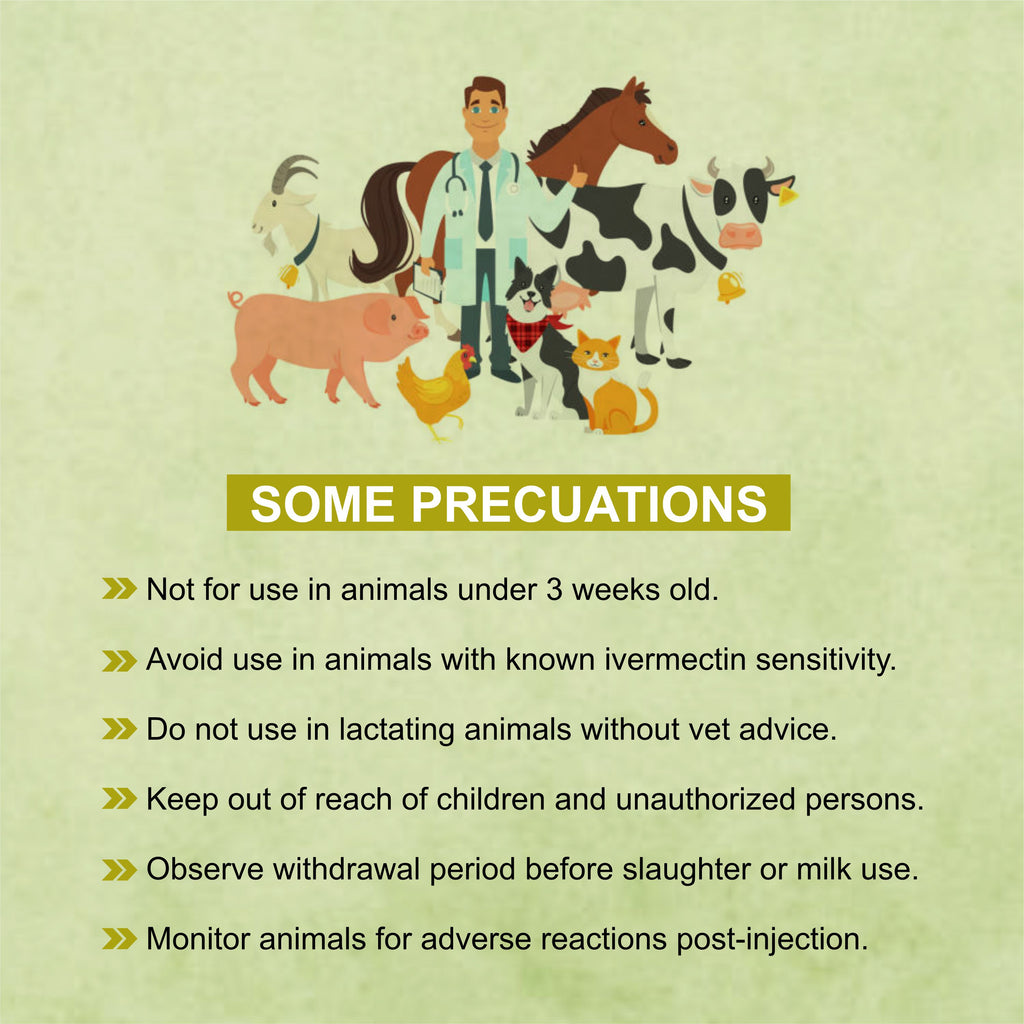 SOME PRECUATIONS

Not for use in animals under 3 weeks old.

Avoid use in animals with known ivermectin sensitivity.

Do not use in lactating animals without vet advice.

Keep out of reach of children and unauthorized persons.

Observe withdrawal period before slaughter or milk use.

Monitor animals for adverse reactions post-injection.